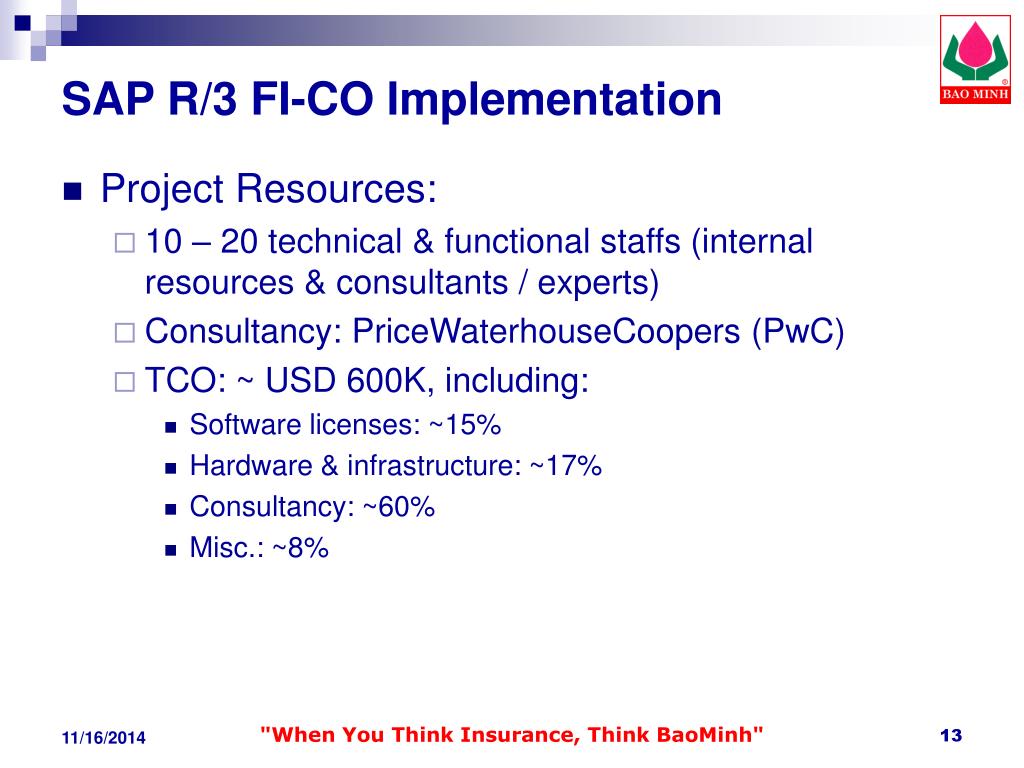 BAO MINH

SAP R/3 FI-CO Implementation

Project Resources:

10 – 20 technical & functional staffs (internal resources & consultants / experts)

Consultancy: PriceWaterhouseCoopers (PwC)

TCO: ~ USD 600K, including:

Software licenses: ~15%

Hardware & infrastructure: ~17%

Consultancy: ~60%

Misc.: ~8%

11/16/2014

"When You Think Insurance, Think BaoMinh"

13